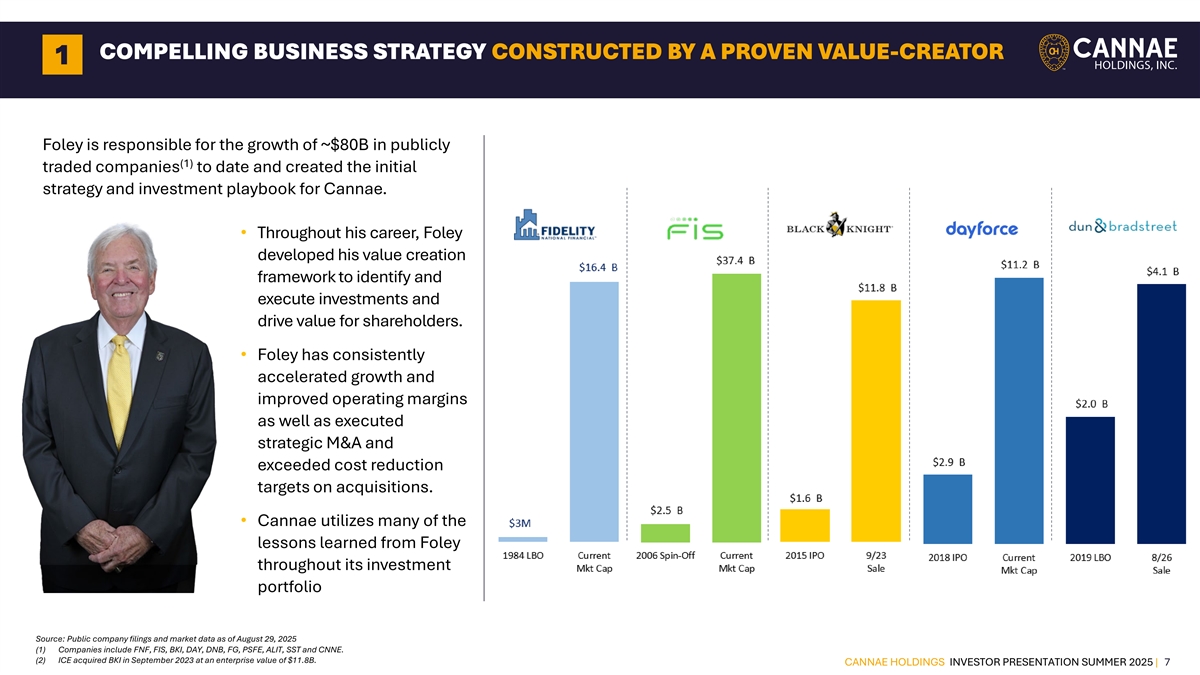 1 COMPELLING BUSINESS STRATEGY CONSTRUCTED BY A PROVEN VALUE-CREATOR

CANNAE HOLDINGS, INC.

Foley is responsible for the growth of ~$80B in publicly traded companies$^{(1)}$ to date and created the initial strategy and investment playbook for Cannae.

• Throughout his career, Foley developed his value creation framework to identify and execute investments and drive value for shareholders.

• Foley has consistently accelerated growth and improved operating margins as well as executed strategic M&A and exceeded cost reduction targets on acquisitions.

• Cannae utilizes many of the lessons learned from Foley throughout its investment portfolio

FIDELITY NATIONAL FINANCIAL

FIS

BLACK KNIGHT

dayforce

dun & bradstreet

$3M
$16.4 B
$2.5 B
$37.4 B
$1.6 B
$11.8 B
$2.9 B
$11.2 B
$2.0 B
$4.1 B

1984 LBO
Current Mkt Cap
2006 Spin-Off
Current Mkt Cap
2015 IPO
9/23 Sale
2018 IPO
Current Mkt Cap
2019 LBO
8/26 Sale

Source: Public company filings and market data as of August 29, 2025
(1) Companies include FNF, FIS, BKI, DAY, DNB, FG, PSFE, ALIT, SST and CNNE.
(2) ICE acquired BKI in September 2023 at an enterprise value of $11.8B.

CANNAE HOLDINGS INVESTOR PRESENTATION SUMMER 2025 | 7